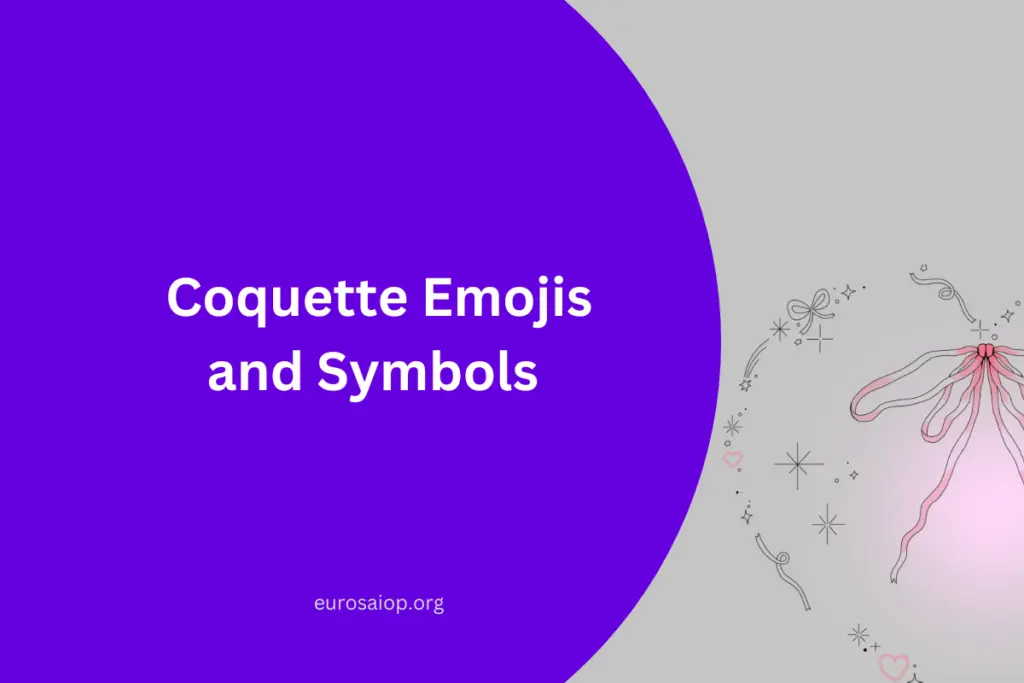 Coquette Emojis and Symbols

eurosaiop.org